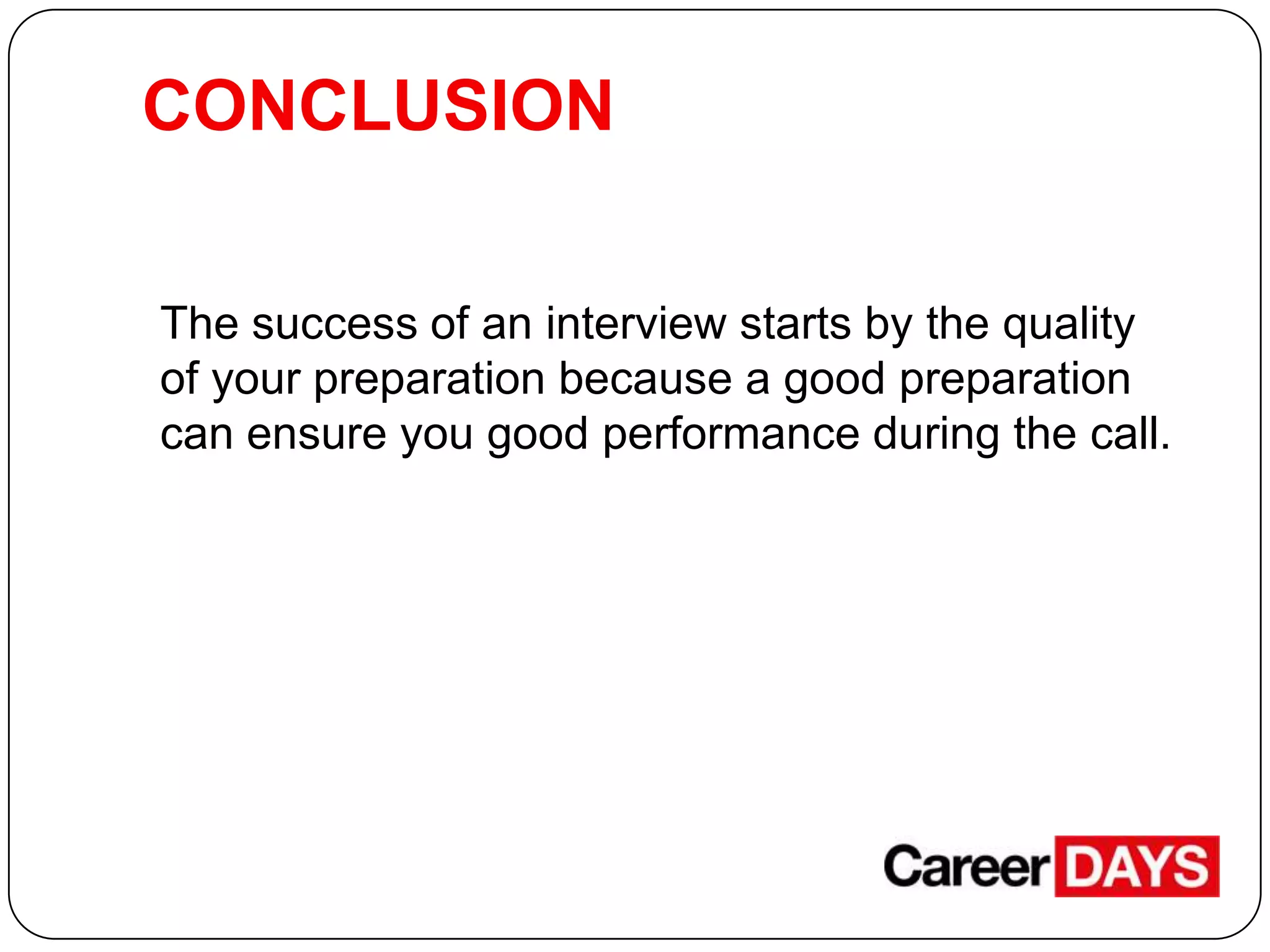 CONCLUSION

The success of an interview starts by the quality of your preparation because a good preparation can ensure you good performance during the call.

Career DAYS